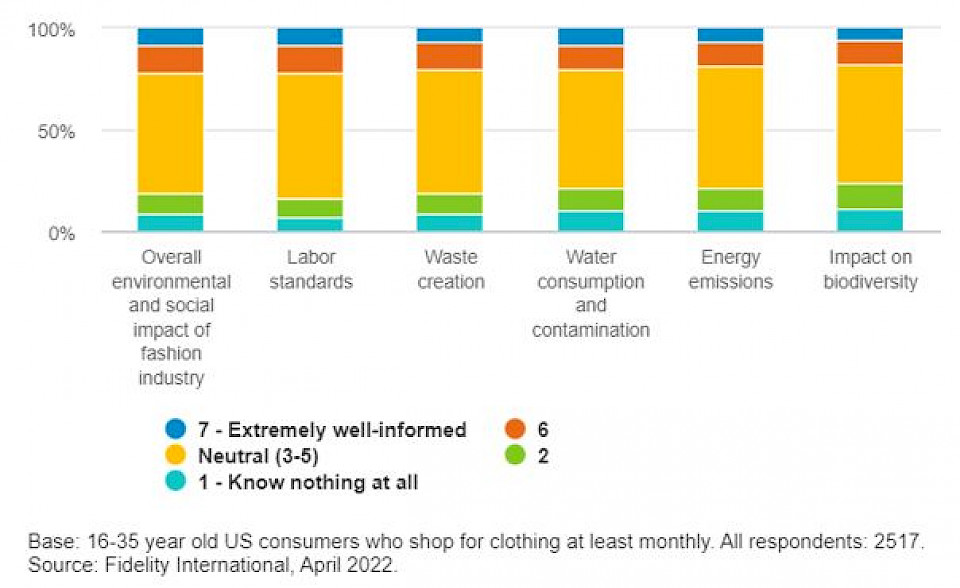 100%
50%
0%

Overall environmental and social impact of fashion industry
Labor standards
Waste creation
Water consumption and contamination
Energy emissions
Impact on biodiversity

7 - Extremely well-informed
6
Neutral (3-5)
2
1 - Know nothing at all

Base: 16-35 year old US consumers who shop for clothing at least monthly. All respondents: 2517.
Source: Fidelity International, April 2022.